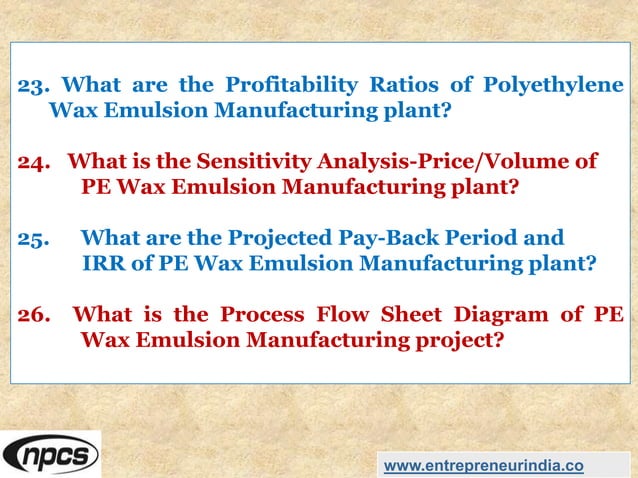 23. What are the Profitability Ratios of Polyethylene Wax Emulsion Manufacturing plant?

24. What is the Sensitivity Analysis-Price/Volume of PE Wax Emulsion Manufacturing plant?

25. What are the Projected Pay-Back Period and IRR of PE Wax Emulsion Manufacturing plant?

26. What is the Process Flow Sheet Diagram of PE Wax Emulsion Manufacturing project?

npcs

www.entrepreneurindia.co